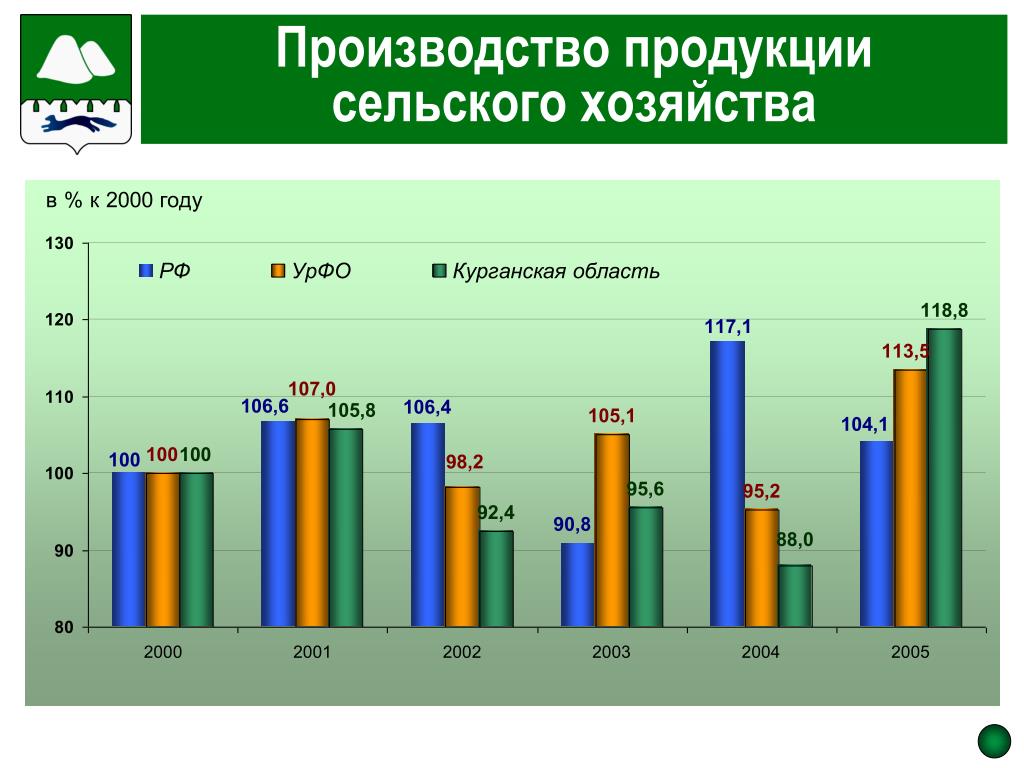 Производство продукции сельского хозяйства

в % к 2000 году

130
120
110
100
90
80

РФ
УрФО
Курганская область

100 100 100
106,6 107,0 105,8
106,4 98,2 92,4
90,8 105,1 95,6
117,1 95,2 88,0
104,1 113,5 118,8

2000
2001
2002
2003
2004
2005